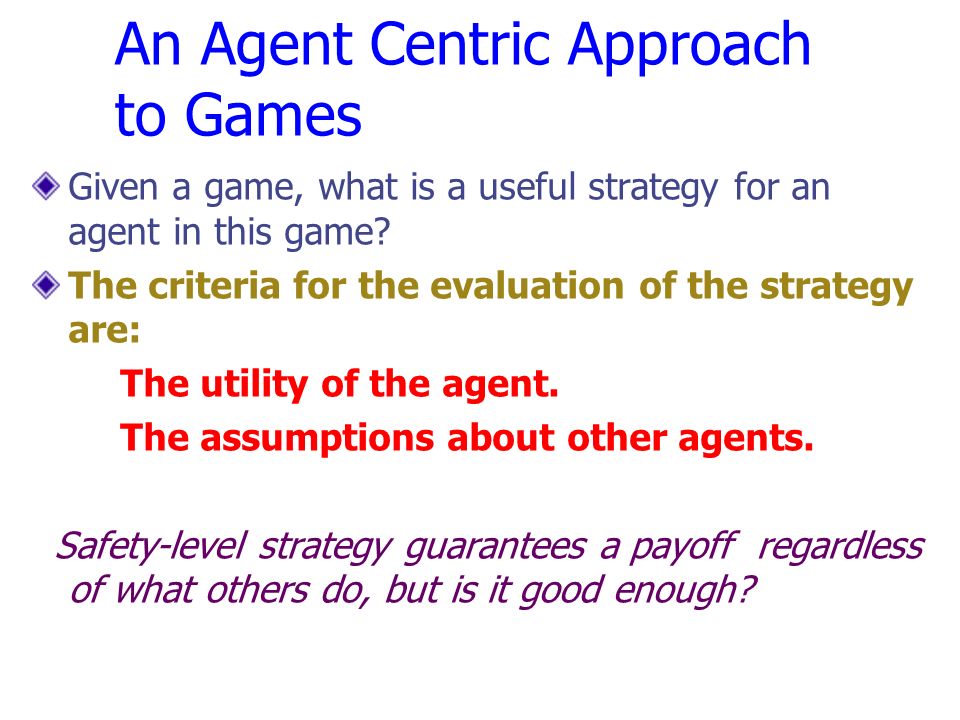 An Agent Centric Approach to Games

Given a game, what is a useful strategy for an agent in this game?

The criteria for the evaluation of the strategy are:

The utility of the agent.

The assumptions about other agents.

Safety-level strategy guarantees a payoff regardless of what others do, but is it good enough?